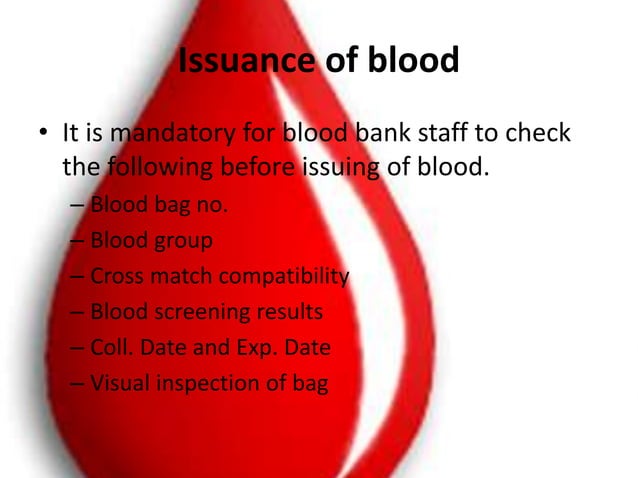 Issuance of blood

• It is mandatory for blood bank staff to check the following before issuing of blood.
– Blood bag no.
– Blood group
– Cross match compatibility
– Blood screening results
– Coll. Date and Exp. Date
– Visual inspection of bag